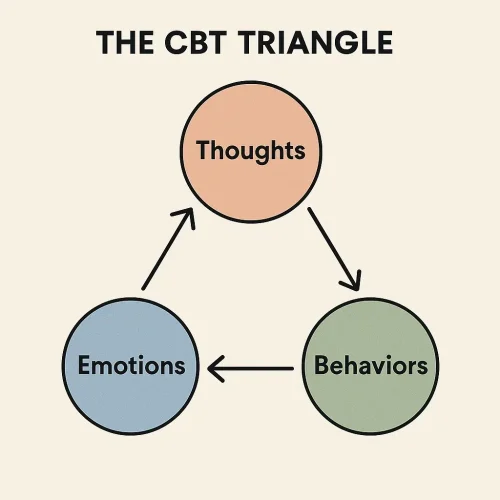 THE CBT TRIANGLE

Thoughts

Emotions

Behaviors